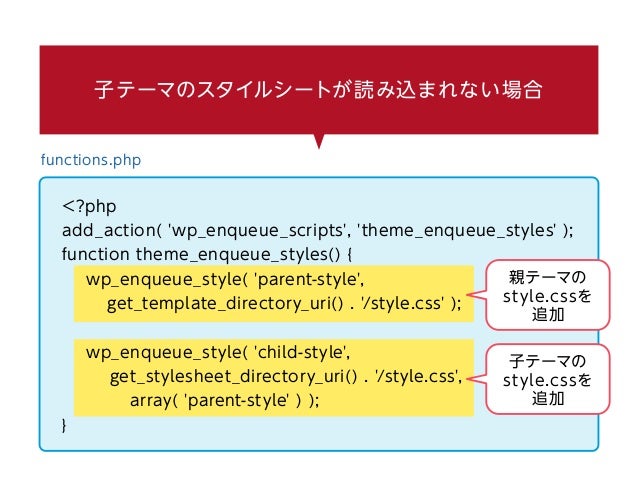 子テーマのスタイルシートが読み込まれない場合

functions.php

<?php
add_action( 'wp_enqueue_scripts', 'theme_enqueue_styles' );
function theme_enqueue_styles() {
wp_enqueue_style( 'parent-style',
get_template_directory_uri() . '/style.css' );

親テーマの style.cssを 追加

wp_enqueue_style( 'child-style',
get_stylesheet_directory_uri() . '/style.css',
array( 'parent-style' ) );

子テーマの style.cssを 追加

}